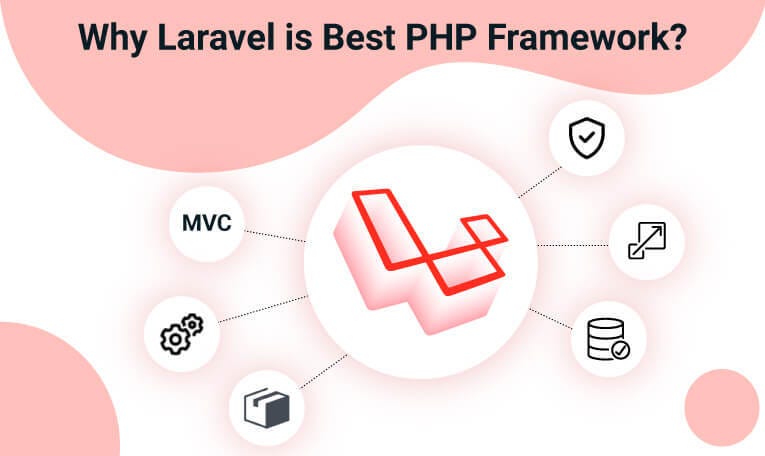 Why Laravel is Best PHP Framework?

MVC